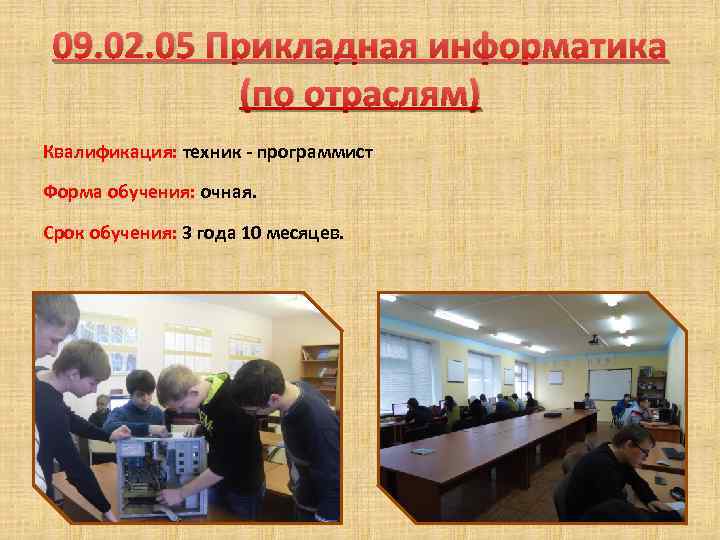 09.02.05 Прикладная информатика (по отраслям)

Квалификация: техник - программист

Форма обучения: очная.

Срок обучения: 3 года 10 месяцев.